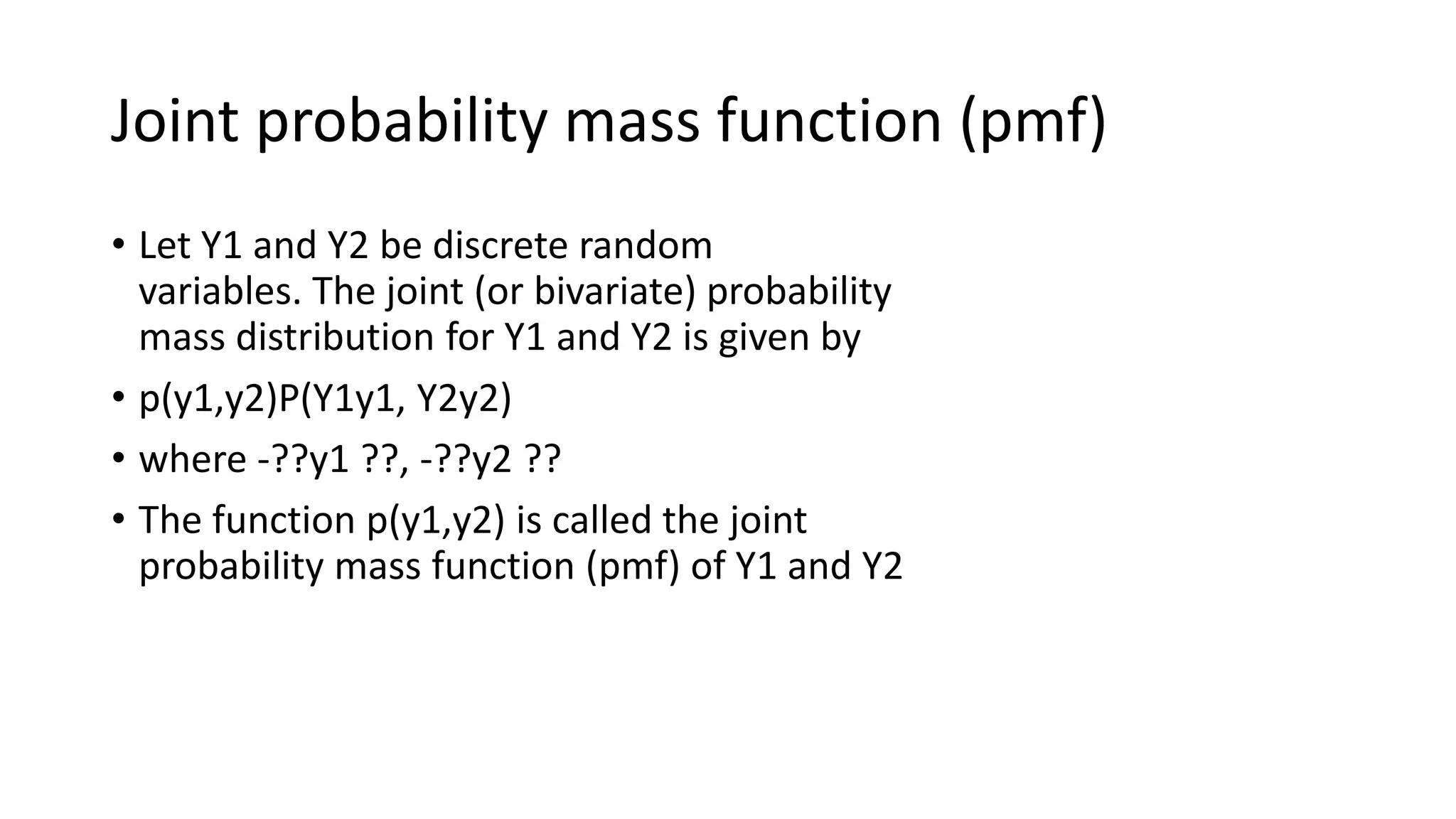 Joint probability mass function (pmf)

• Let Y1 and Y2 be discrete random variables. The joint (or bivariate) probability mass distribution for Y1 and Y2 is given by

• p(y1,y2)P(Y1y1, Y2y2)

• where -??y1 ??, -??y2 ??

• The function p(y1,y2) is called the joint probability mass function (pmf) of Y1 and Y2